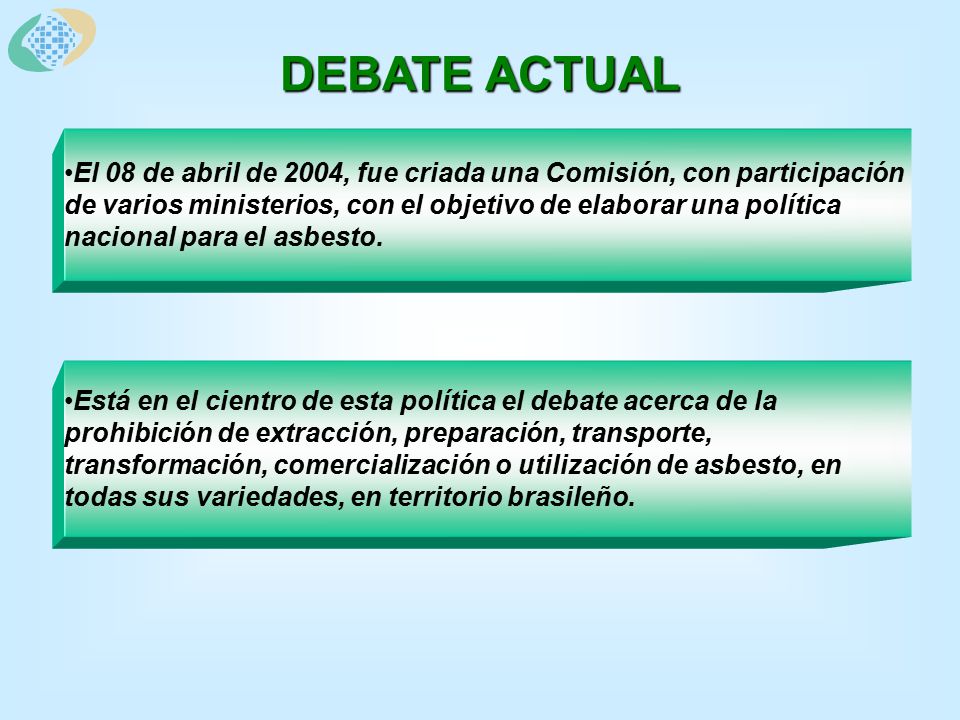 DEBATE ACTUAL

•El 08 de abril de 2004, fue criada una Comisión, con participación de varios ministerios, con el objetivo de elaborar una política nacional para el asbesto.

•Está en el cientro de esta política el debate acerca de la prohibición de extracción, preparación, transporte, transformación, comercialización o utilización de asbesto, en todas sus variedades, en territorio brasileño.